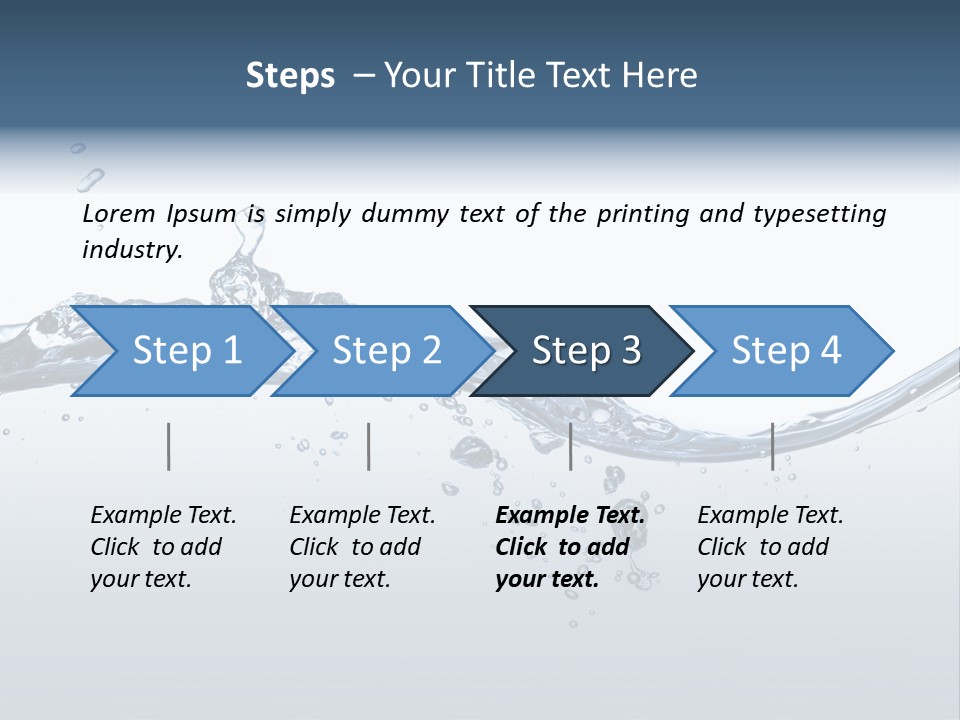 Steps – Your Title Text Here

Lorem Ipsum is simply dummy text of the printing and typesetting industry.

Step 1

Step 2

Step 3

Step 4

Example Text. Click to add your text.

Example Text. Click to add your text.

Example Text. Click to add your text.

Example Text. Click to add your text.